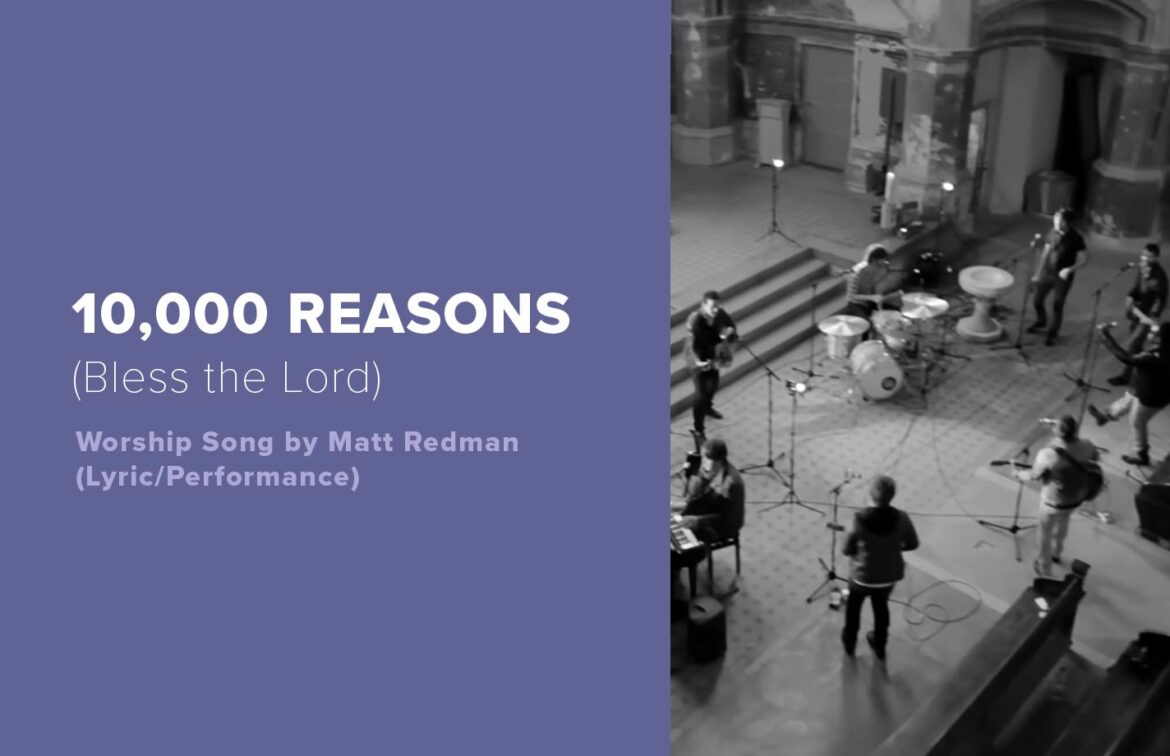 10,000 REASONS
(Bless the Lord)

Worship Song by Matt Redman (Lyric/Performance)